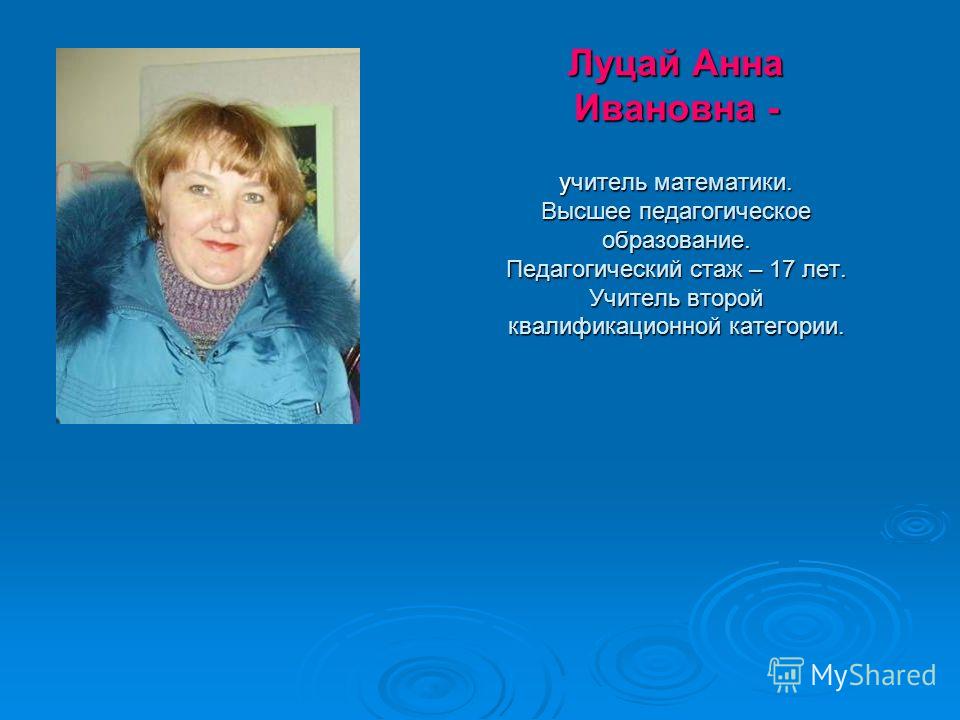 Луцай Анна Ивановна -

учитель математики. Высшее педагогическое образование. Педагогический стаж – 17 лет. Учитель второй квалификационной категории.

MyShared